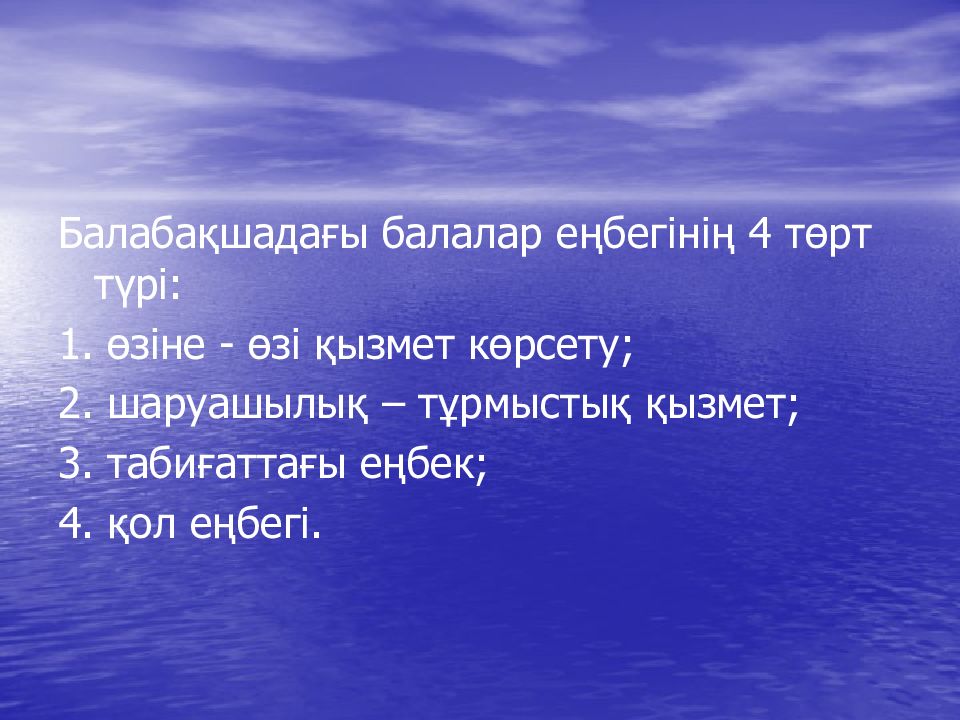 Балабақшадағы балалар еңбегінің 4 төрт түрі:

1. өзіне - өзі қызмет көрсету;

2. шаруашылық – тұрмыстық қызмет;

3. табиғаттағы еңбек;

4. қол еңбегі.